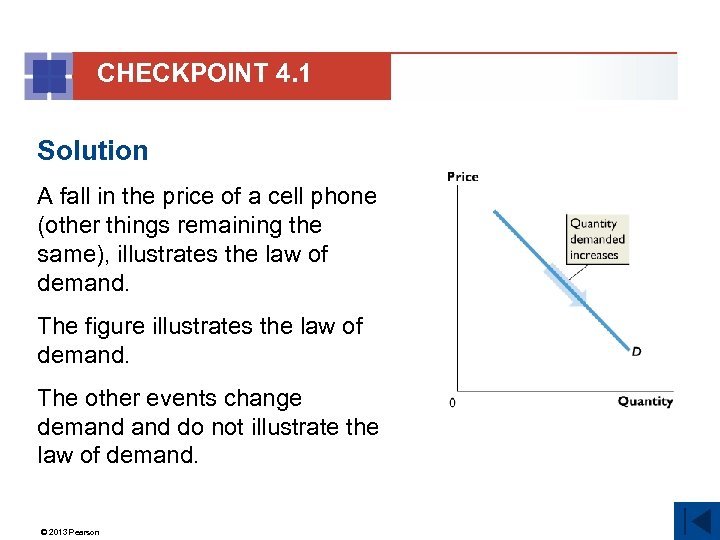 CHECKPOINT 4.1

Solution

A fall in the price of a cell phone (other things remaining the same), illustrates the law of demand.

The figure illustrates the law of demand.

The other events change demand and do not illustrate the law of demand.

Price

Quantity demanded increases

D

0

Quantity

© 2013 Pearson